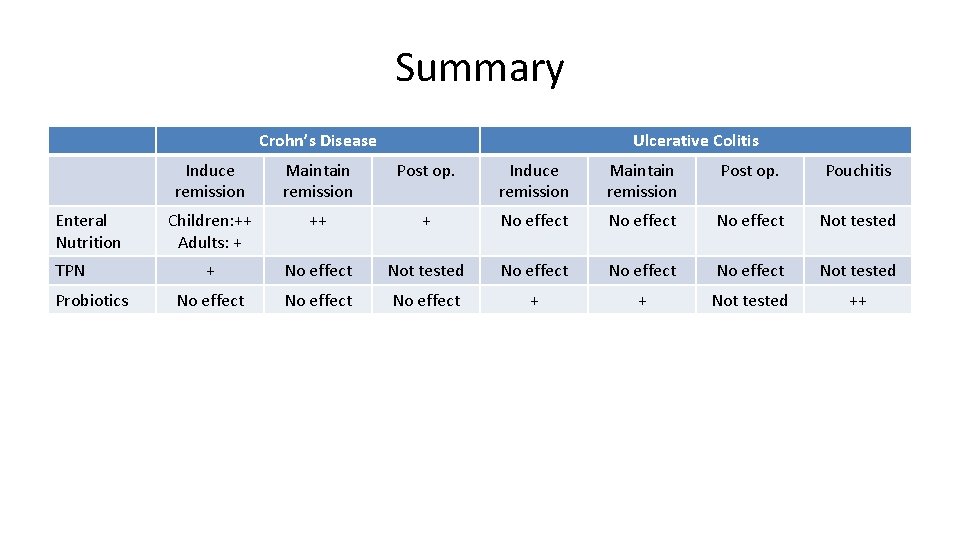 Summary

| | Crohn's Disease | | | Ulcerative Colitis | | | |
|---|---|---|---|---|---|---|---|
| | Induce remission | Maintain remission | Post op. | Induce remission | Maintain remission | Post op. | Pouchitis |
| Enteral Nutrition | Children:++ Adults: + | ++ | + | No effect | No effect | No effect | Not tested |
| TPN | + | No effect | Not tested | No effect | No effect | No effect | Not tested |
| Probiotics | No effect | No effect | No effect | + | + | Not tested | ++ |